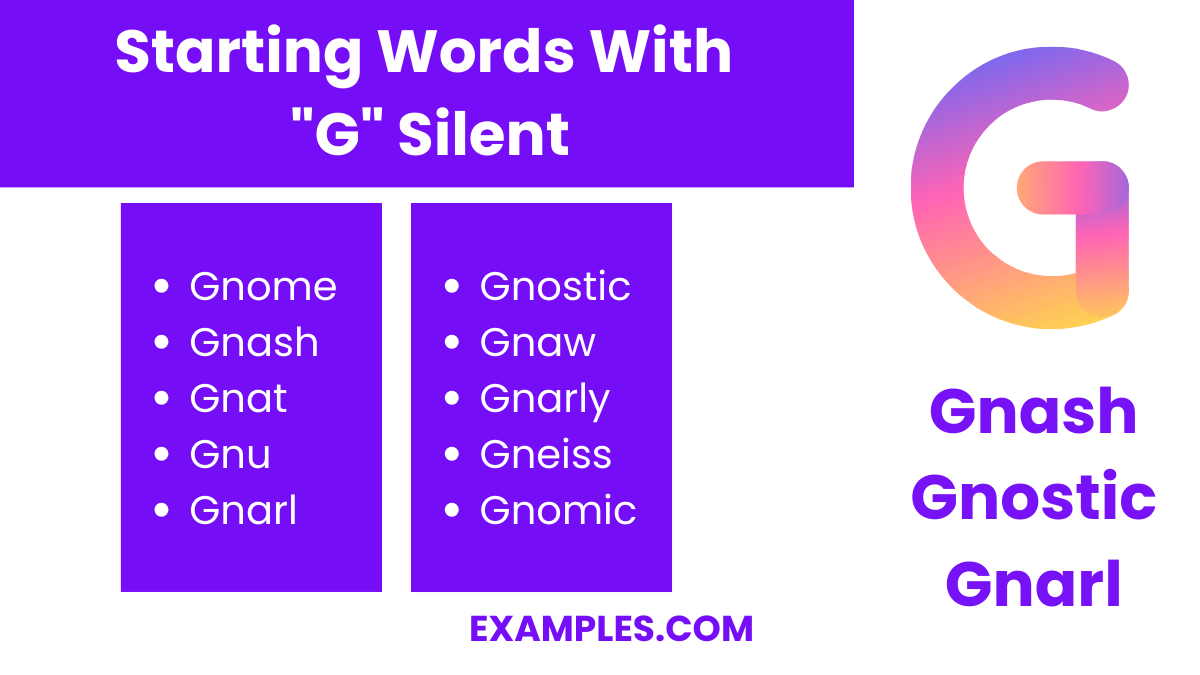 Starting Words With "G" Silent

- Gnome
- Gnash
- Gnat
- Gnu
- Gnarl

- Gnostic
- Gnaw
- Gnarly
- Gneiss
- Gnomic

G

Gnash
Gnostic
Gnarl

EXAMPLES.COM